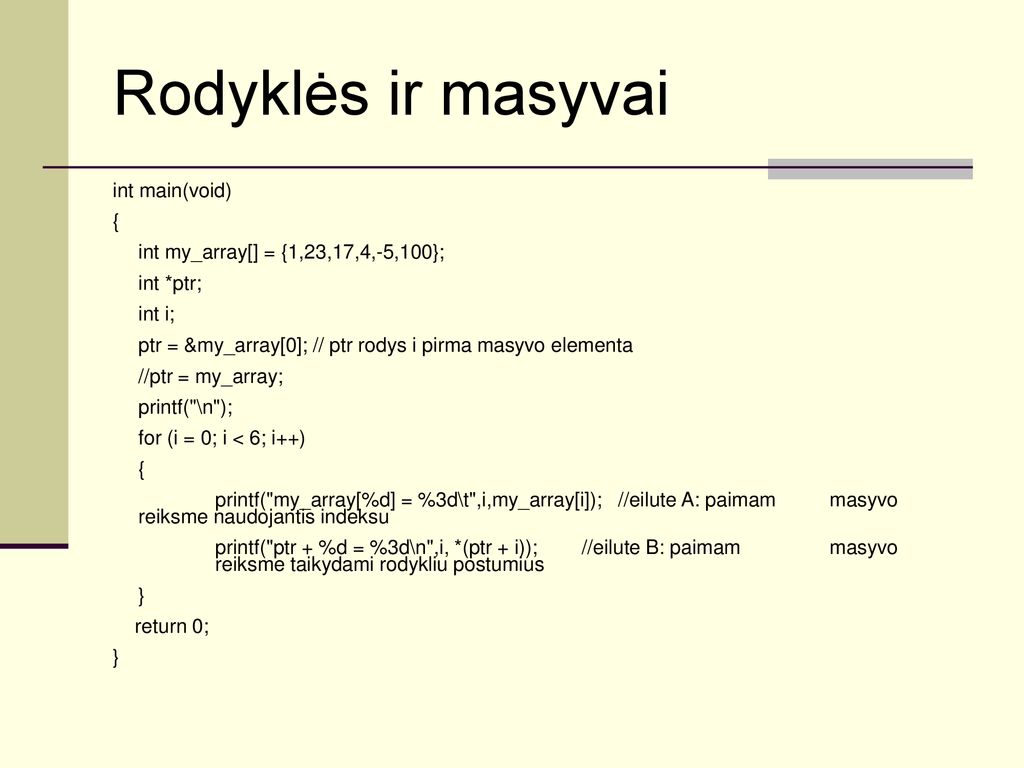 Rodyklės ir masyvai

int main(void)
{
int my_array[] = {1,23,17,4,-5,100};
int *ptr;
int i;
ptr = &my_array[0]; // ptr rodys i pirma masyvo elementa
//ptr = my_array;
printf("\n");
for (i = 0; i < 6; i++)
{
printf("my_array[%d] = %3d\t",i,my_array[i]); //eilute A: paimam masyvo reiksme naudojantis indeksu
printf("ptr + %d = %3d\n",i, *(ptr + i)); //eilute B: paimam masyvo reiksme taikydami rodykliu postumius
}
return 0;
}